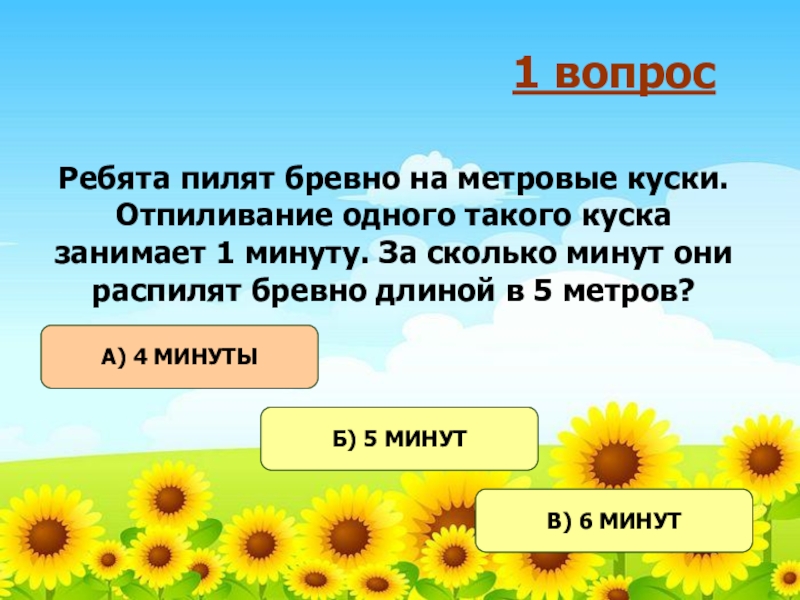 1 вопрос

Ребята пилят бревно на метровые куски. Отпиливание одного такого куска занимает 1 минуту. За сколько минут они распилят бревно длиной в 5 метров?

А) 4 МИНУТЫ

Б) 5 МИНУТ

В) 6 МИНУТ